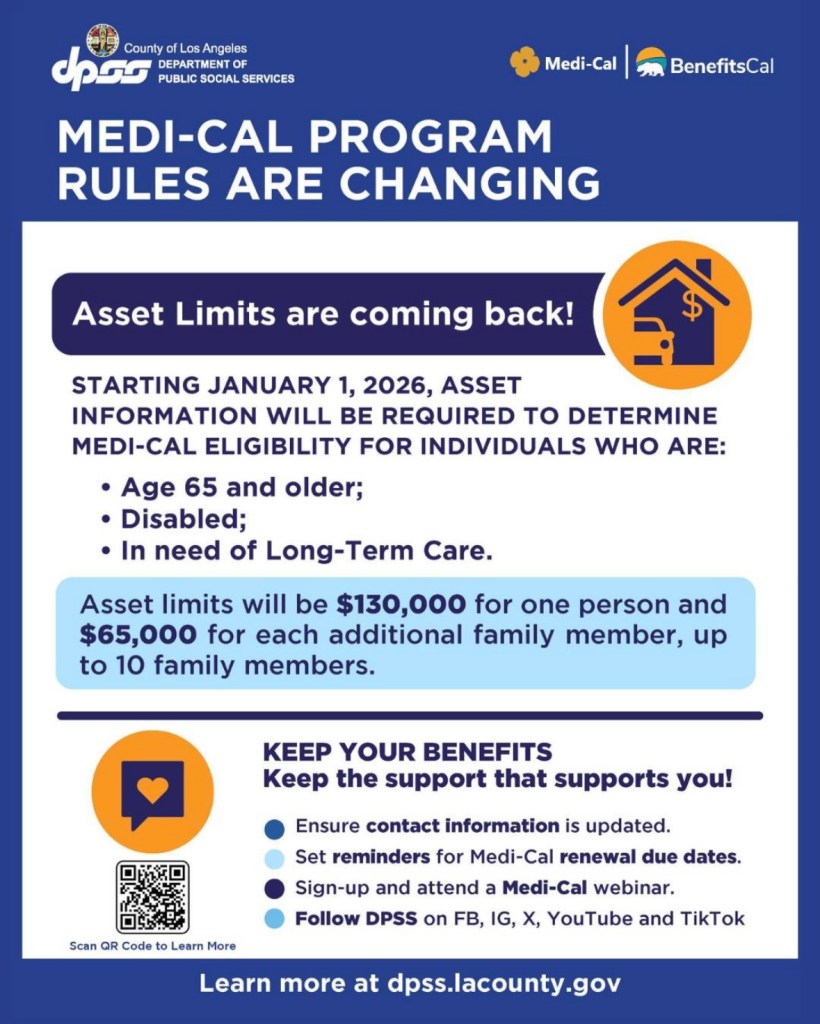 County of Los Angeles
dpss DEPARTMENT OF PUBLIC SOCIAL SERVICES

Medi-Cal | BenefitsCal

MEDI-CAL PROGRAM RULES ARE CHANGING

Asset Limits are coming back!

STARTING JANUARY 1, 2026, ASSET INFORMATION WILL BE REQUIRED TO DETERMINE MEDI-CAL ELIGIBILITY FOR INDIVIDUALS WHO ARE:

• Age 65 and older;
• Disabled;
• In need of Long-Term Care.

Asset limits will be $130,000 for one person and $65,000 for each additional family member, up to 10 family members.

KEEP YOUR BENEFITS
Keep the support that supports you!

Ensure contact information is updated.
Set reminders for Medi-Cal renewal due dates.
Sign-up and attend a Medi-Cal webinar.
Follow DPSS on FB, IG, X, YouTube and TikTok

Scan QR Code to Learn More

Learn more at dpss.lacounty.gov